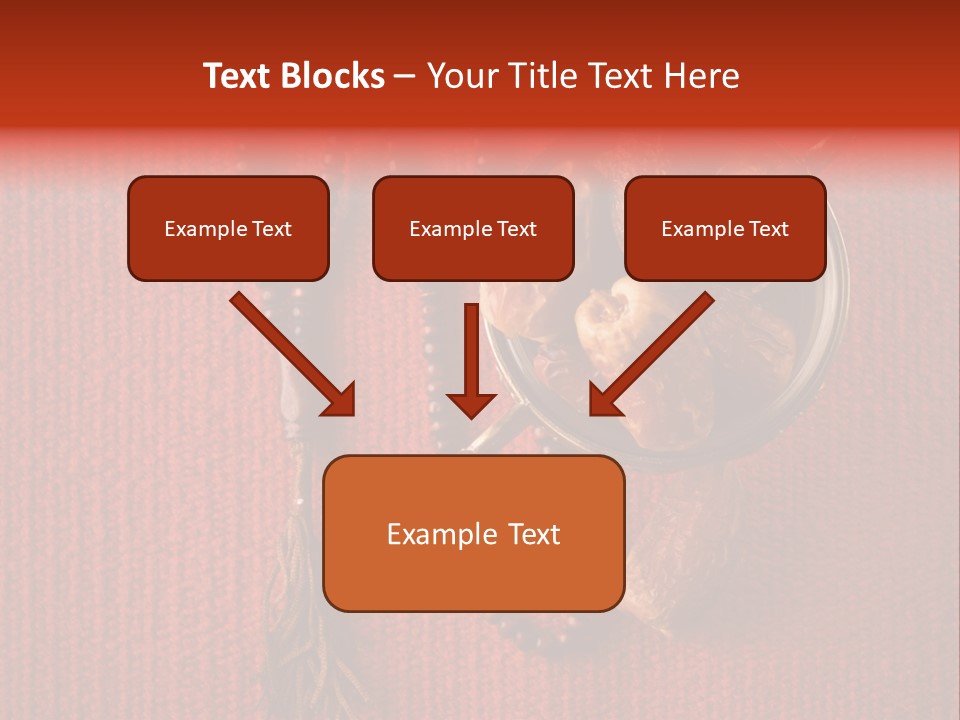 Text Blocks – Your Title Text Here

Example Text

Example Text

Example Text

Example Text